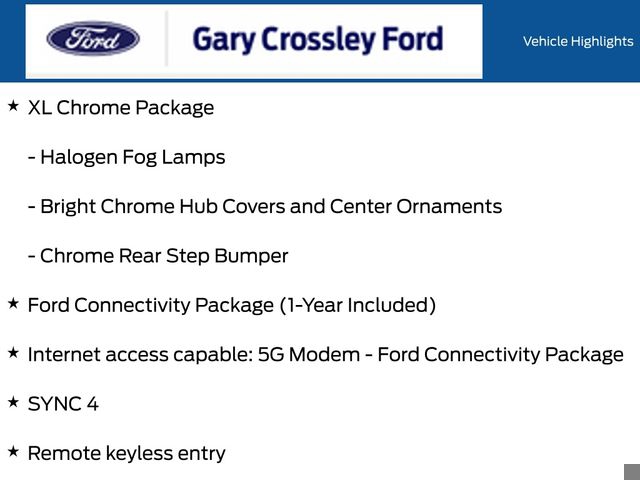 Ford

Gary Crossley Ford

Vehicle Highlights

★ XL Chrome Package

- Halogen Fog Lamps

- Bright Chrome Hub Covers and Center Ornaments

- Chrome Rear Step Bumper

★ Ford Connectivity Package (1-Year Included)

★ Internet access capable: 5G Modem - Ford Connectivity Package

★ SYNC 4

★ Remote keyless entry